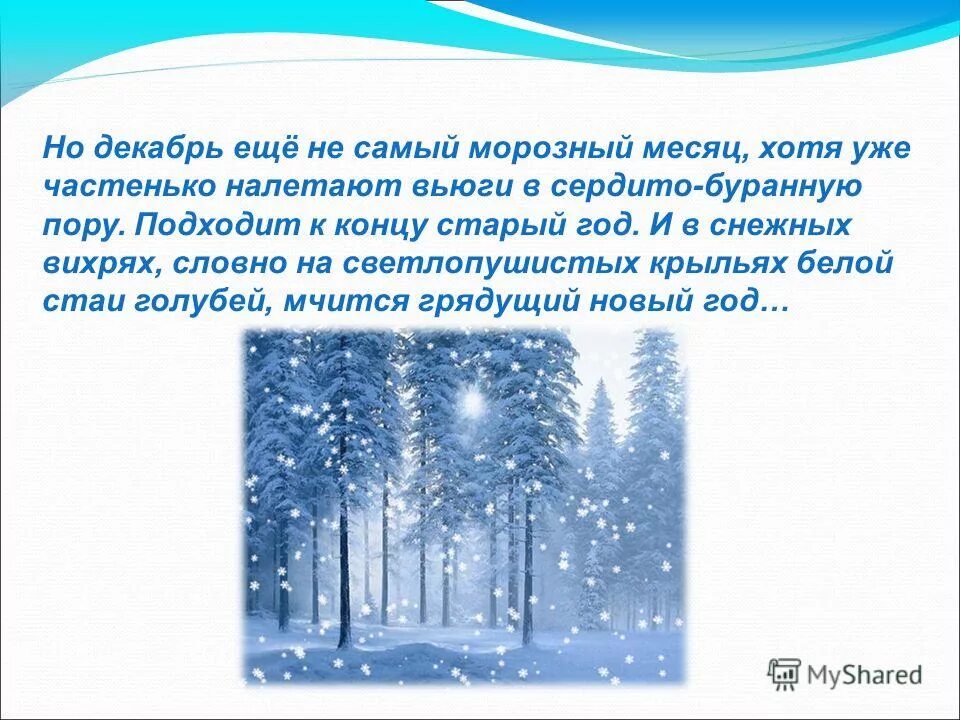 Но декабрь ещё не самый морозный месяц, хотя уже частенько налетают вьюги в сердито-буранную пору. Подходит к концу старый год. И в снежных вихрях, словно на светлопушистых крыльях белой стаи голубей, мчится грядущий новый год…

MyShared